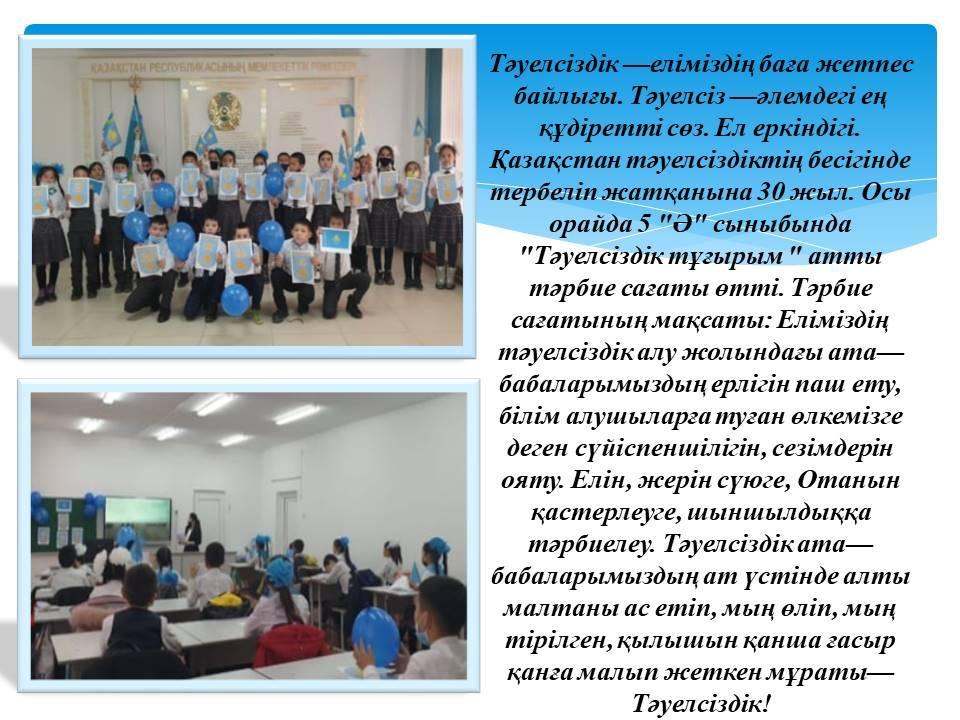 ҚАЗАҚСТАН РЕСПУБЛИКАСЫНЫҢ МЕМЛЕКЕТТІК РӘМІЗДЕРІ

Тәуелсіздік —еліміздің баға жетпес байлығы. Тәуелсіз —әлемдегі ең құдіретті сөз. Ел еркіндігі. Қазақстан тәуелсіздіктің бесігінде тербеліп жатқанына 30 жыл. Осы орайда 5 "Ә" сыныбында "Тәуелсіздік тұғырым " атты тәрбие сағаты өтті. Тәрбие сағатының мақсаты: Еліміздің тәуелсіздік алу жолындағы ата—бабаларымыздың ерлігін паш ету, білім алушыларға туған өлкемізге деген сүйіспеншілігін, сезімдерін ояту. Елін, жерін сүюге, Отанын қастерлеуге, шыншылдыққа тәрбиелеу. Тәуелсіздік ата—бабаларымыздың ат үстінде алты малтаны ас етіп, мың өліп, мың тірілген, қылышын қанша ғасыр қанға малып жеткен мұраты—Тәуелсіздік!